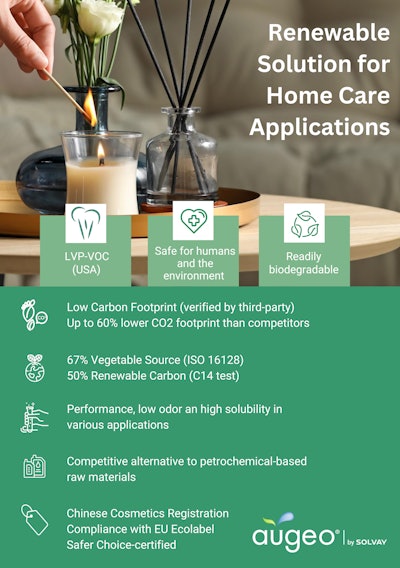 Renewable Solution for Home Care Applications

LVP-VOC (USA)

Safe for humans and the environment

Readily biodegradable

Low Carbon Footprint (verified by third-party)
Up to 60% lower CO2 footprint than competitors

67% Vegetable Source (ISO 16128)
50% Renewable Carbon (C14 test)

Performance, low odor an high solubility in various applications

Competitive alternative to petrochemical-based raw materials

Chinese Cosmetics Registration
Compliance with EU Ecolabel
Safer Choice-certified

augeo® | by SOLVAY